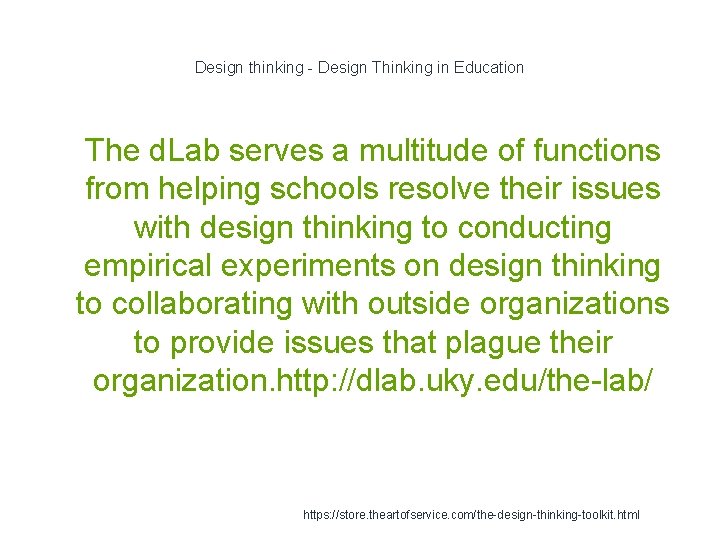 Design thinking - Design Thinking in Education

The dLab serves a multitude of functions from helping schools resolve their issues with design thinking to conducting empirical experiments on design thinking to collaborating with outside organizations to provide issues that plague their organization.http://dlab.uky.edu/the-lab/

https://store.theartofservice.com/the-design-thinking-toolkit.html